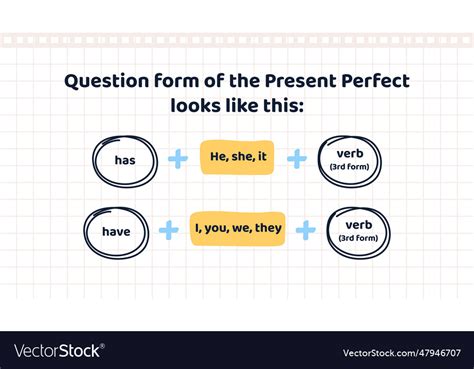 Question form of the Present Perfect looks like this:

has + He, she, it + verb (3rd form)

have + I, you, we, they + verb (3rd form)

VectorStock®

VectorStock.com/47946707